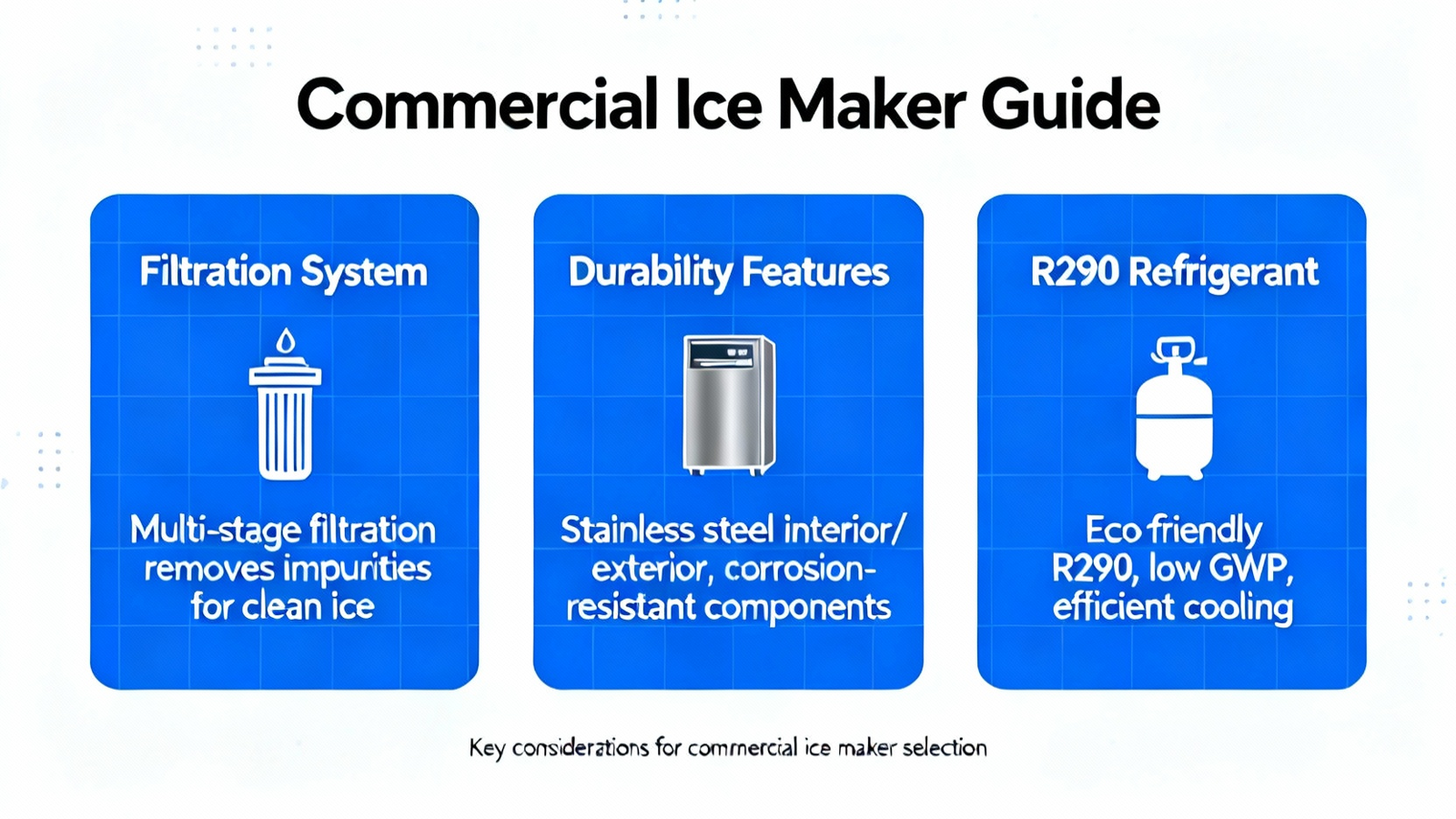 Commercial Ice Maker Guide

Filtration System

Multi-stage filtration removes impurities for clean ice

Durability Features

Stainless steel interior/ exterior, corrosion-resistant components

R290 Refrigerant

Eco friendly R290, low GWP, efficient cooling

Key considerations for commercial ice maker selection